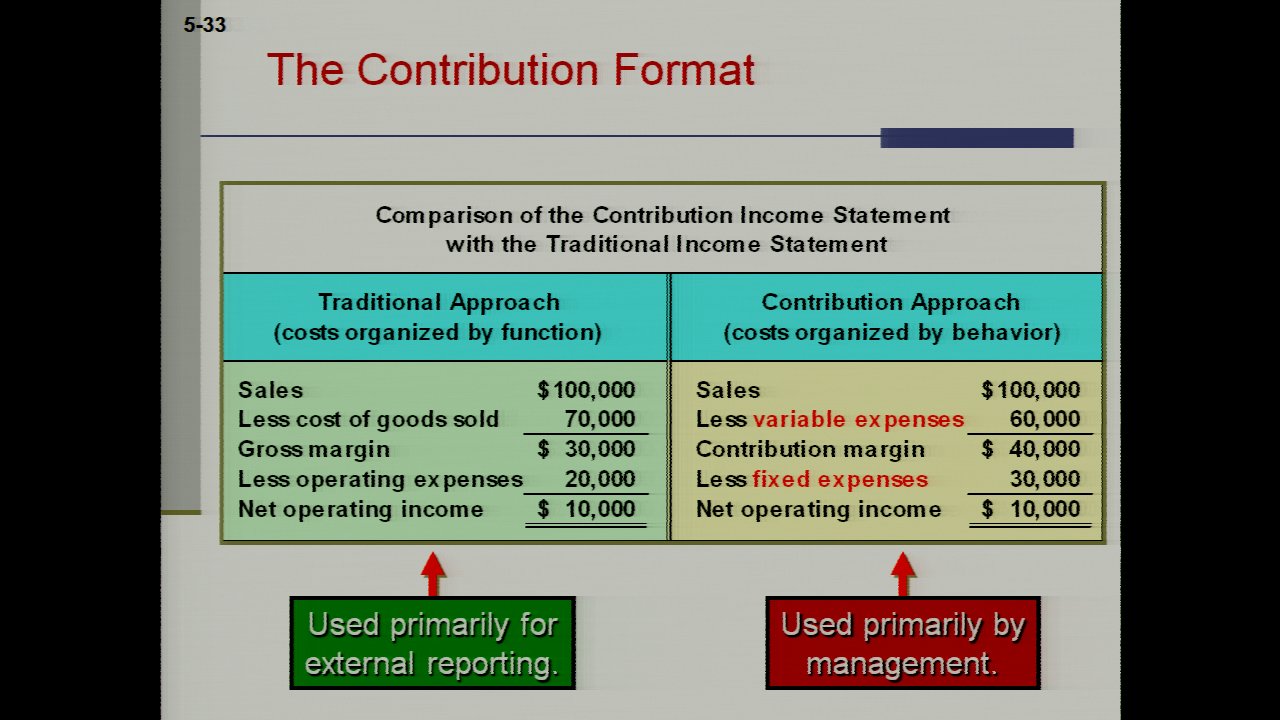 5-33

The Contribution Format

Comparison of the Contribution Income Statement with the Traditional Income Statement

Traditional Approach
(costs organized by function)

Sales $100,000
Less cost of goods sold 70,000
Gross margin $ 30,000
Less operating expenses 20,000
Net operating income $ 10,000

Contribution Approach
(costs organized by behavior)

Sales $100,000
Less variable expenses 60,000
Contribution margin $ 40,000
Less fixed expenses 30,000
Net operating income $ 10,000

Used primarily for external reporting.

Used primarily by management.